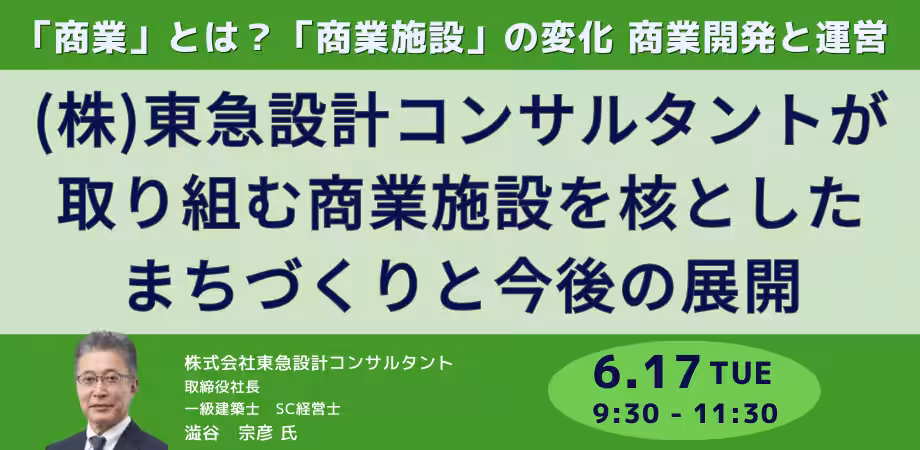 「商業」とは？「商業施設」の変化 商業開発と運営

(株)東急設計コンサルタントが取り組む商業施設を核としたまちづくりと今後の展開

株式会社東急設計コンサルタント
取締役社長
一級建築士　SC経営士
澁谷　宗彦 氏

6.17 TUE
9:30 - 11:30